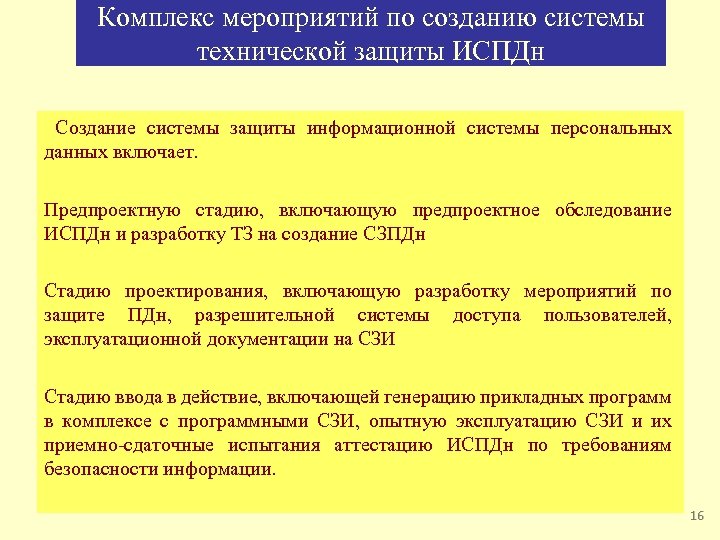 Комплекс мероприятий по созданию системы технической защиты ИСПДн

Создание системы защиты информационной системы персональных данных включает.

Предпроектную стадию, включающую предпроектное обследование ИСПДн и разработку ТЗ на создание СЗПДн

Стадию проектирования, включающую разработку мероприятий по защите ПДн, разрешительной системы доступа пользователей, эксплуатационной документации на СЗИ

Стадию ввода в действие, включающей генерацию прикладных программ в комплексе с программными СЗИ, опытную эксплуатацию СЗИ и их приемно-сдаточные испытания аттестацию ИСПДн по требованиям безопасности информации.

16